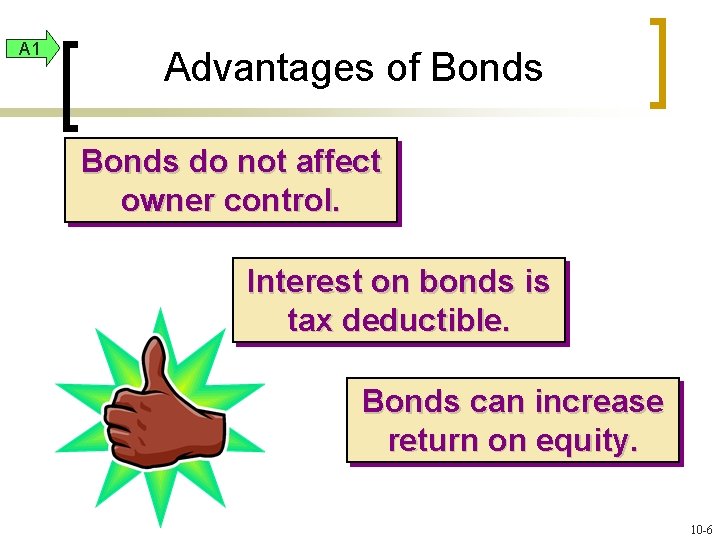 A1

Advantages of Bonds

Bonds do not affect owner control.

Interest on bonds is tax deductible.

Bonds can increase return on equity.

10-6